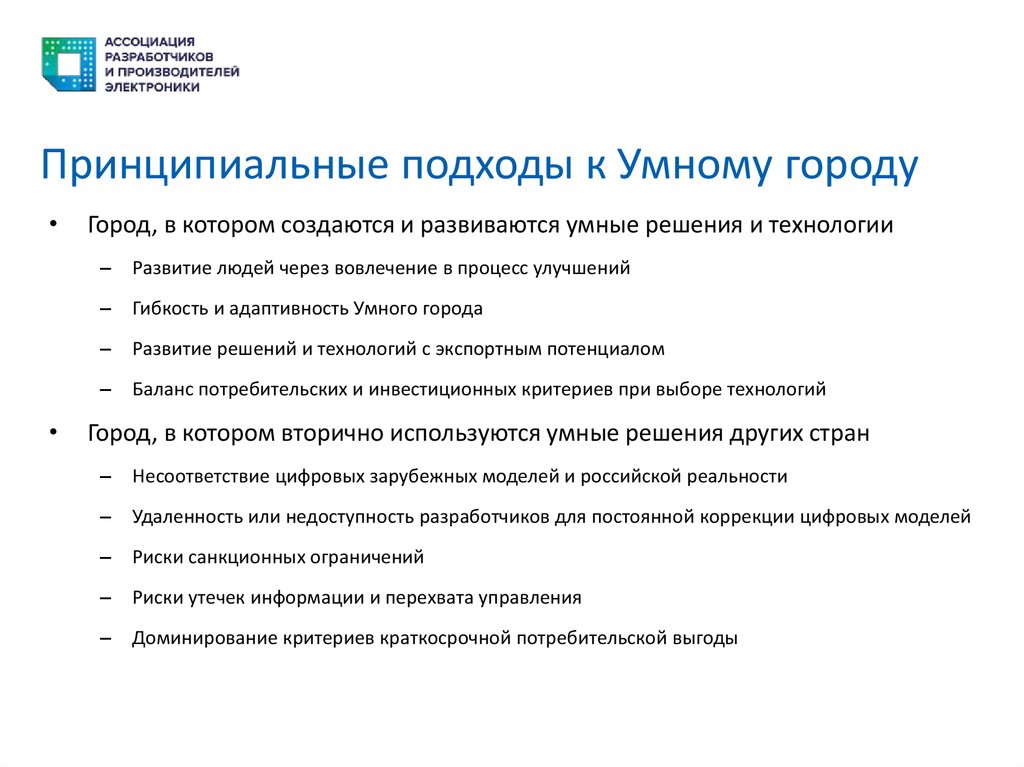 АССОЦИАЦИЯ
РАЗРАБОТЧИКОВ
И ПРОИЗВОДИТЕЛЕЙ
ЭЛЕКТРОНИКИ

Принципиальные подходы к Умному городу

• Город, в котором создаются и развиваются умные решения и технологии
– Развитие людей через вовлечение в процесс улучшений
– Гибкость и адаптивность Умного города
– Развитие решений и технологий с экспортным потенциалом
– Баланс потребительских и инвестиционных критериев при выборе технологий

• Город, в котором вторично используются умные решения других стран
– Несоответствие цифровых зарубежных моделей и российской реальности
– Удаленность или недоступность разработчиков для постоянной коррекции цифровых моделей
– Риски санкционных ограничений
– Риски утечек информации и перехвата управления
– Доминирование критериев краткосрочной потребительской выгоды